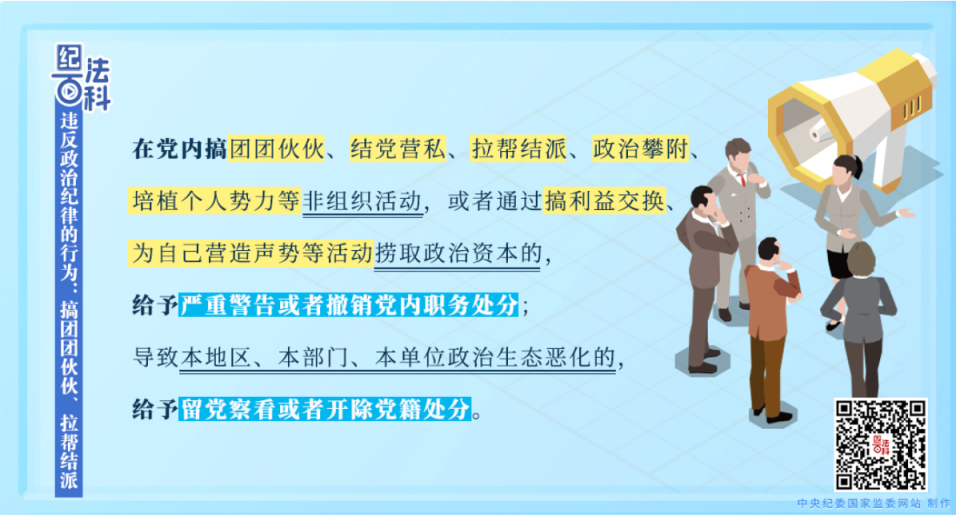 纪法百科

违反政治纪律的行为：搞团团伙伙、拉帮结派

在党内搞团团伙伙、结党营私、拉帮结派、政治攀附、培植个人势力等非组织活动，或者通过搞利益交换、为自己营造声势等活动捞取政治资本的，

给予严重警告或者撤销党内职务处分；

导致本地区、本部门、本单位政治生态恶化的，

给予留党察看或者开除党籍处分。

中央纪委国家监委网站 制作